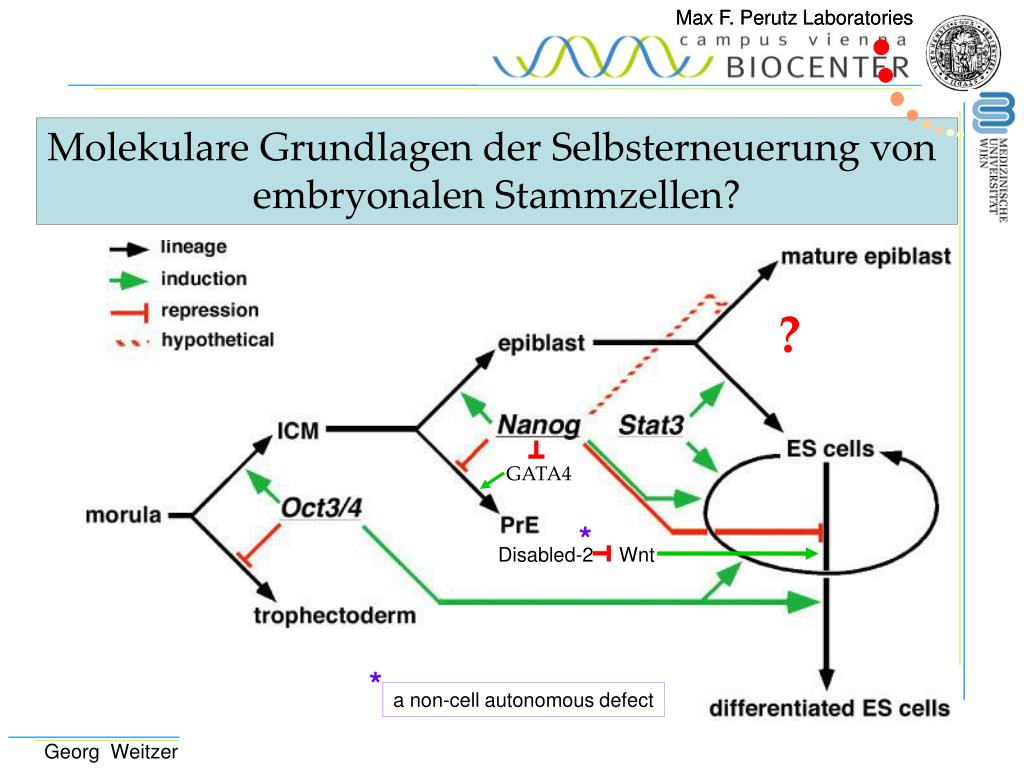 Max F. Perutz Laboratories
campus vienna
BIOCENTER
MEDIZINISCHE UNIVERSITÄT WIEN

Molekulare Grundlagen der Selbsterneuerung von embryonalen Stammzellen?

lineage
induction
repression
hypothetical

mature epiblast
?
epiblast
ICM
Nanog
Stat3
ES cells
GATA4
morula
Oct3/4
PrE
*
Disabled-2
Wnt
trophectoderm
*
a non-cell autonomous defect
differentiated ES cells

Georg Weitzer